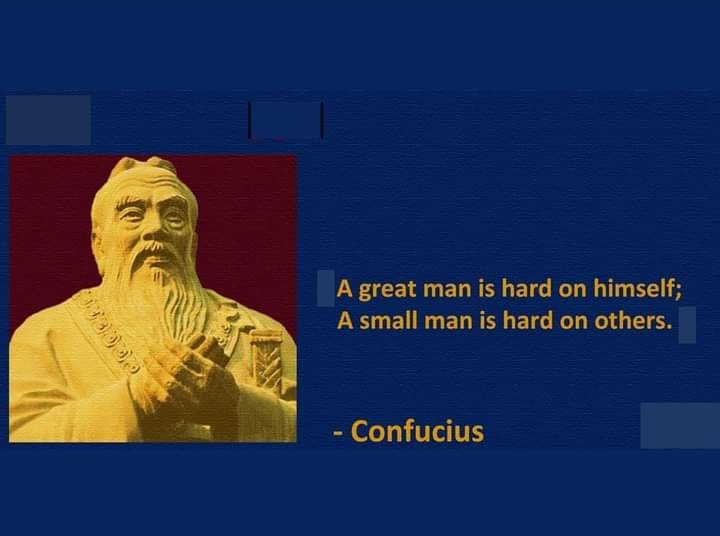 A great man is hard on himself;
A small man is hard on others.

- Confucius